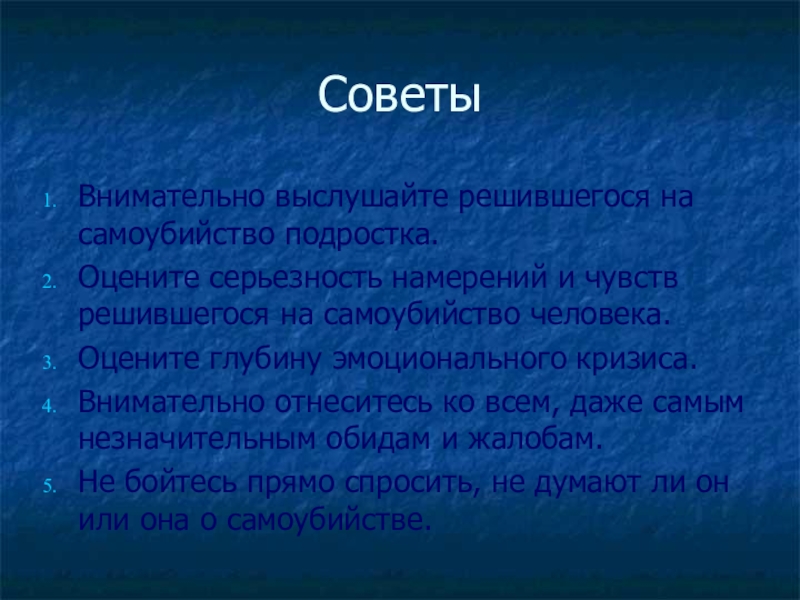 Советы

1. Внимательно выслушайте решившегося на самоубийство подростка.
2. Оцените серьезность намерений и чувств решившегося на самоубийство человека.
3. Оцените глубину эмоционального кризиса.
4. Внимательно отнеситесь ко всем, даже самым незначительным обидам и жалобам.
5. Не бойтесь прямо спросить, не думают ли он или она о самоубийстве.